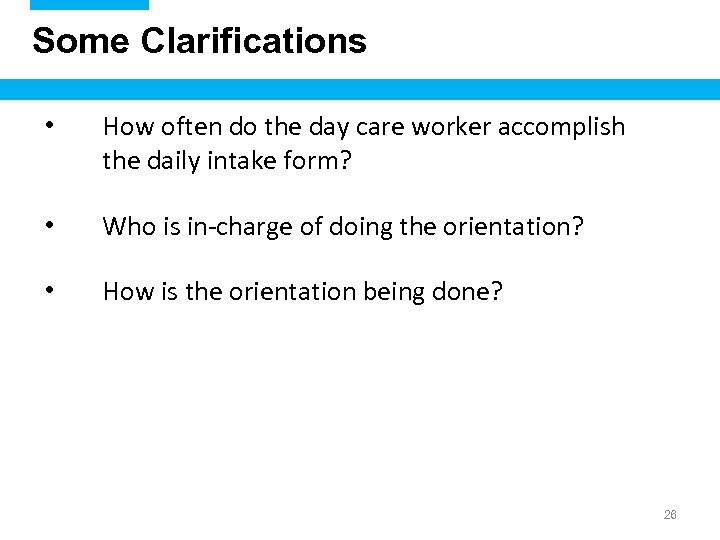 Some Clarifications

• How often do the day care worker accomplish the daily intake form?

• Who is in-charge of doing the orientation?

• How is the orientation being done?

26